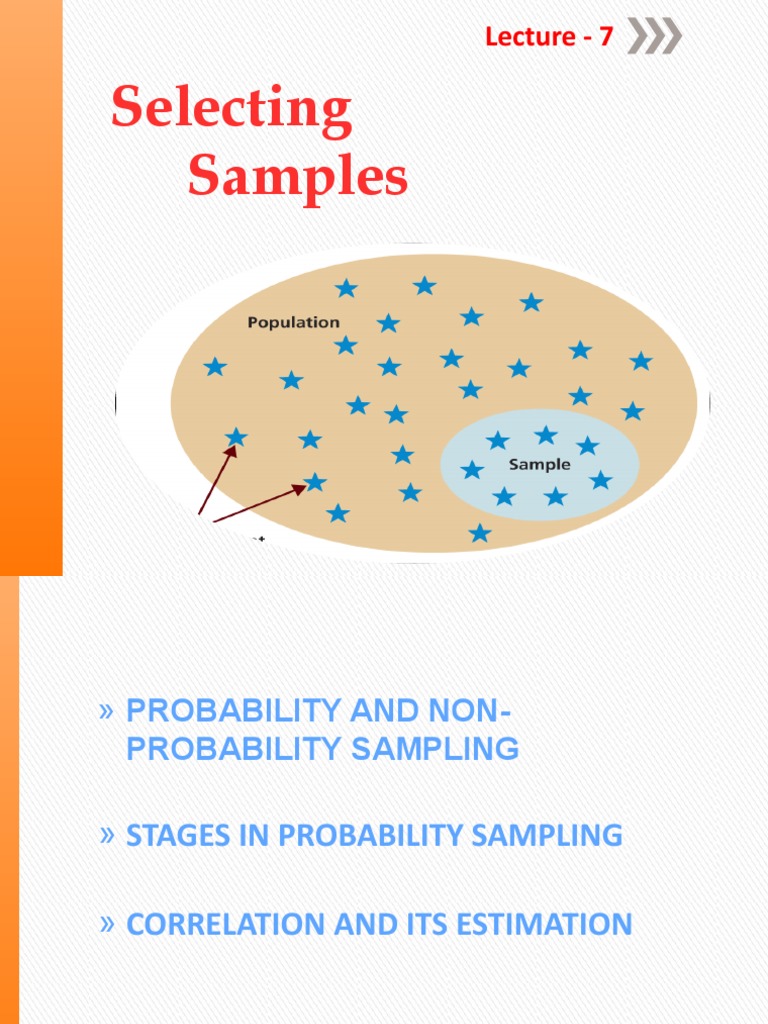 Lecture - 7

Selecting Samples

Population

Sample

» PROBABILITY AND NON-PROBABILITY SAMPLING

» STAGES IN PROBABILITY SAMPLING

» CORRELATION AND ITS ESTIMATION